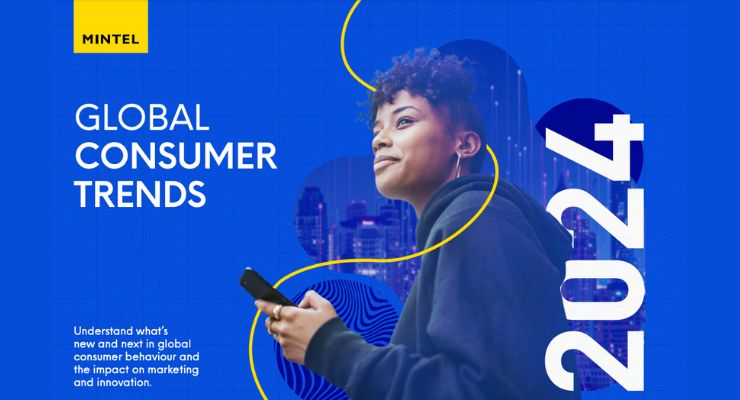 MINTEL

GLOBAL CONSUMER TRENDS

2024

Understand what's new and next in global consumer behaviour and the impact on marketing and innovation.